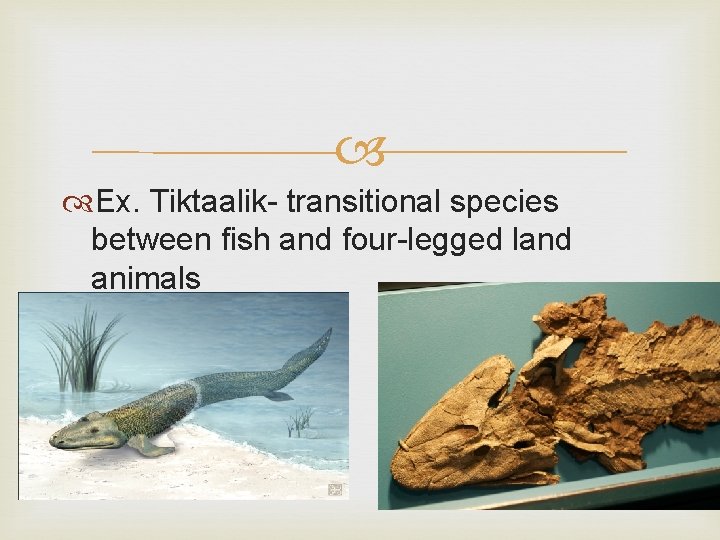 Ex. Tiktaalik- transitional species between fish and four-legged land animals